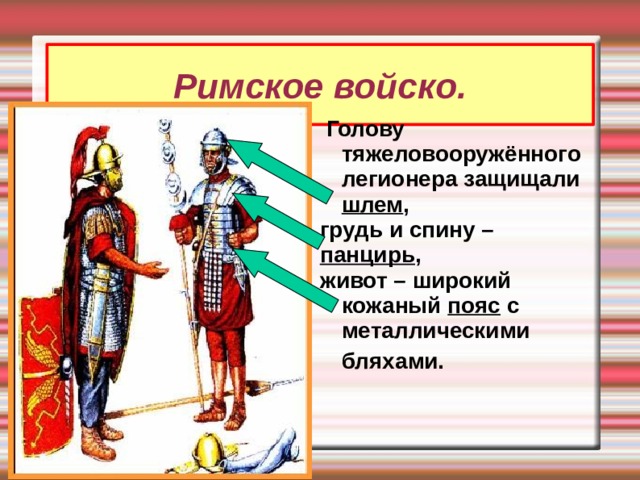 Римское войско.

Голову тяжеловооружённого легионера защищали шлем,
грудь и спину – панцирь,
живот – широкий кожаный пояс с металлическими бляхами.